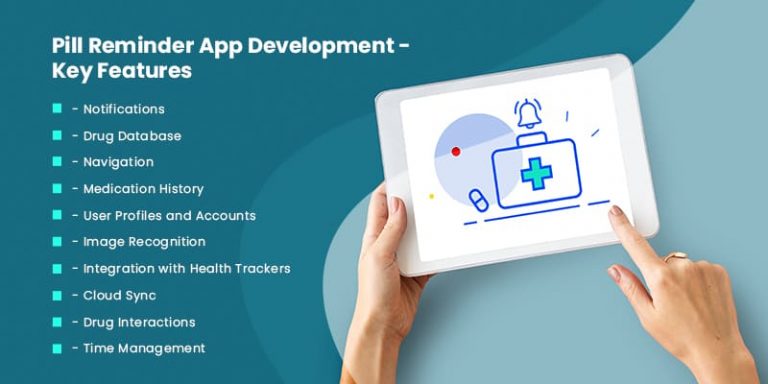 Pill Reminder App Development - Key Features

- Notifications
- Drug Database
- Navigation
- Medication History
- User Profiles and Accounts
- Image Recognition
- Integration with Health Trackers
- Cloud Sync
- Drug Interactions
- Time Management